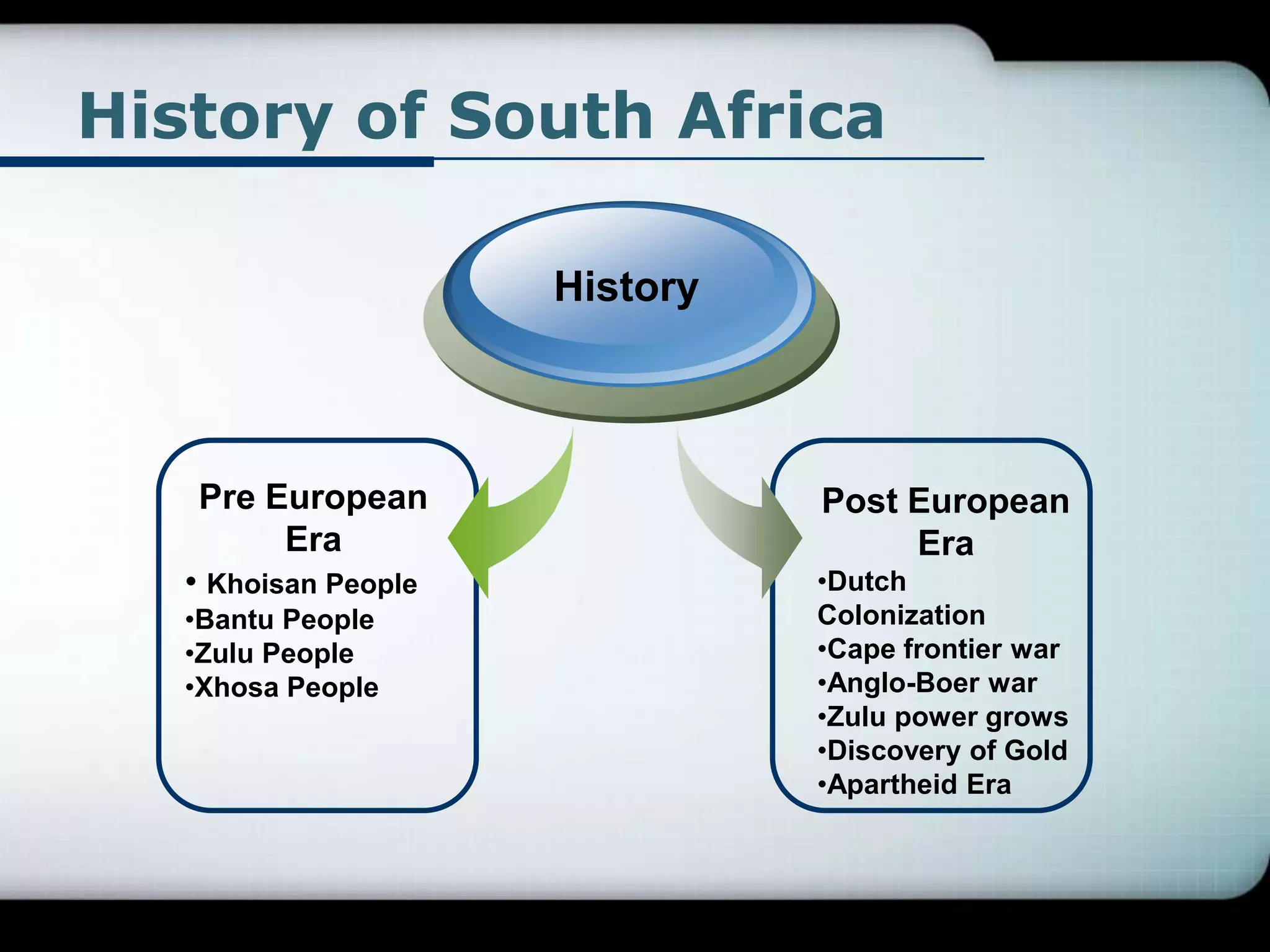 History of South Africa

History

Pre European Era

• Khoisan People
•Bantu People
•Zulu People
•Xhosa People

Post European Era

•Dutch Colonization
•Cape frontier war
•Anglo-Boer war
•Zulu power grows
•Discovery of Gold
•Apartheid Era